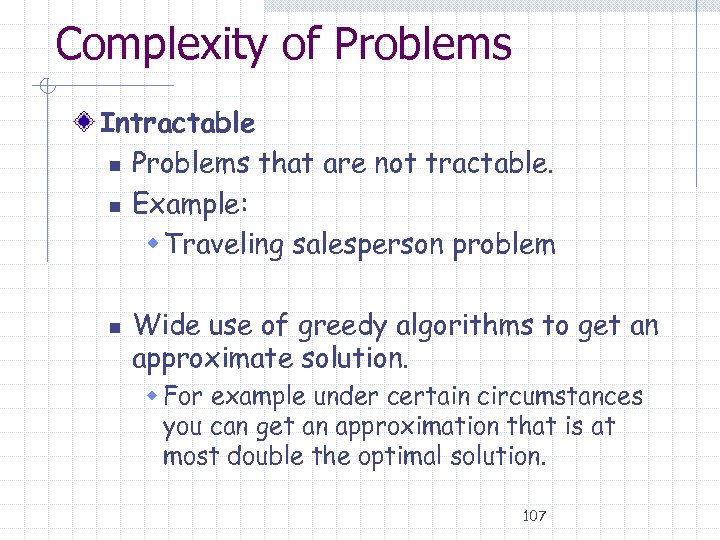 Complexity of Problems

Intractable

Problems that are not tractable.

Example:

Traveling salesperson problem

Wide use of greedy algorithms to get an approximate solution.

For example under certain circumstances you can get an approximation that is at most double the optimal solution.

107